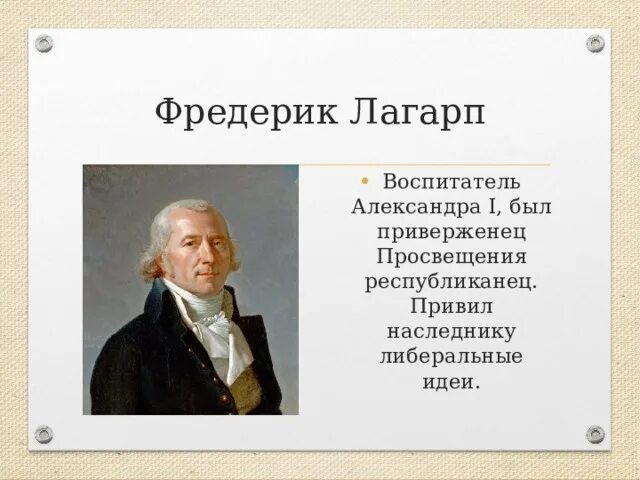 Фредерик Лагарп

• Воспитатель Александра I, был приверженец Просвещения республиканец. Привил наследнику либеральные идеи.